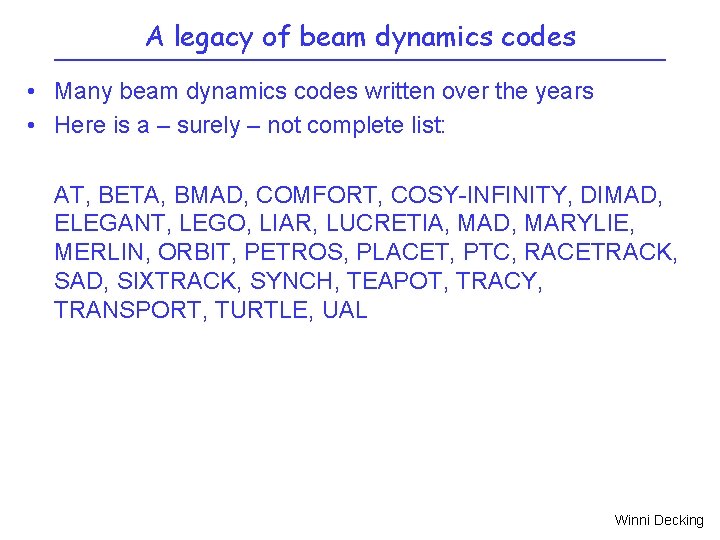 A legacy of beam dynamics codes

• Many beam dynamics codes written over the years
• Here is a – surely – not complete list:

AT, BETA, BMAD, COMFORT, COSY-INFINITY, DIMAD, ELEGANT, LEGO, LIAR, LUCRETIA, MAD, MARYLIE, MERLIN, ORBIT, PETROS, PLACET, PTC, RACETRACK, SAD, SIXTRACK, SYNCH, TEAPOT, TRACY, TRANSPORT, TURTLE, UAL

Winni Decking